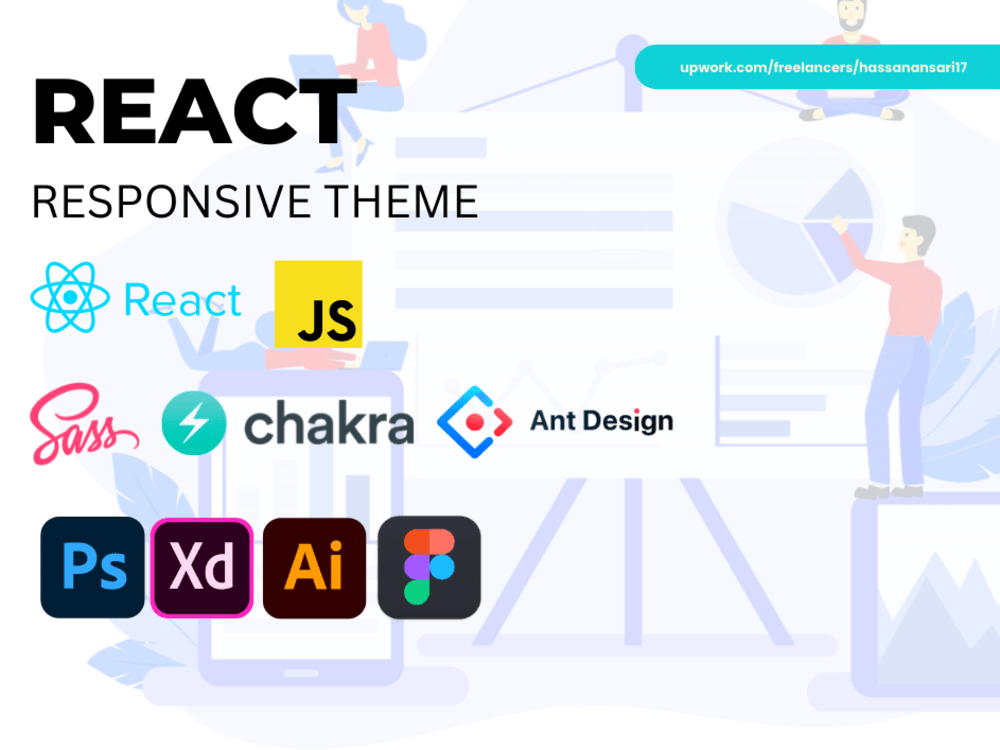 upwork.com/freelancers/hassanansari17

REACT

RESPONSIVE THEME

React

JS

Sass

chakra

Ant Design

Ps

Xd

Ai